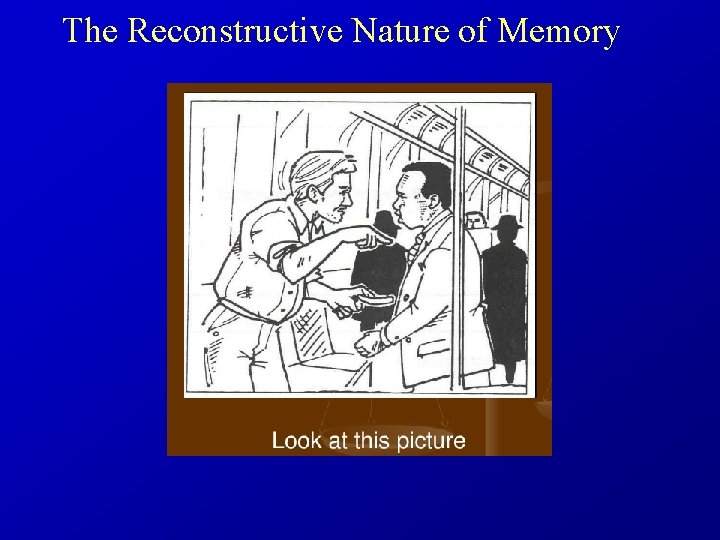 The Reconstructive Nature of Memory

Look at this picture